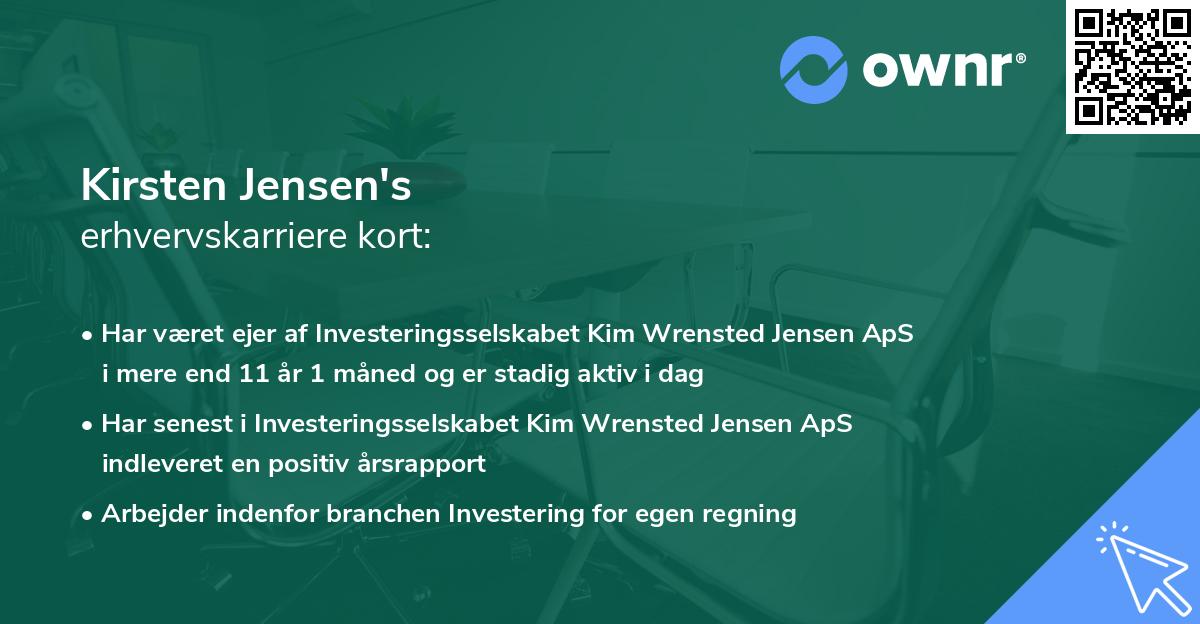 ownr®

Kirsten Jensen's
erhvervskarriere kort:

• Har været ejer af Investeringsselskabet Kim Wrensted Jensen ApS i mere end 11 år 1 måned og er stadig aktiv i dag
• Har senest i Investeringsselskabet Kim Wrensted Jensen ApS indleveret en positiv årsrapport
• Arbejder indenfor branchen Investering for egen regning